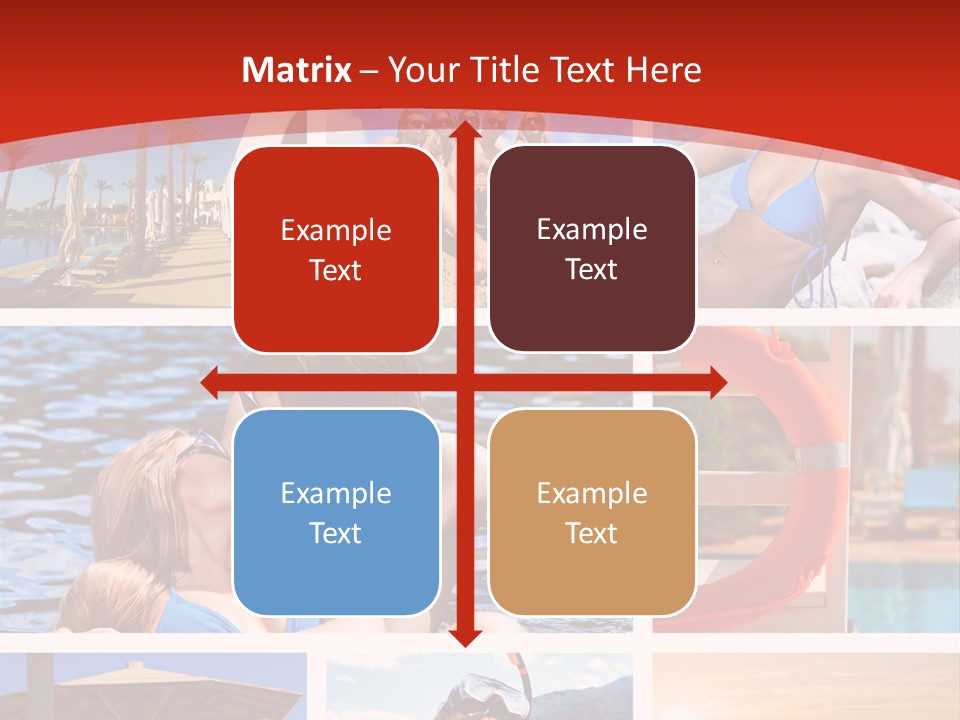 Matrix – Your Title Text Here

Example Text

Example Text

Example Text

Example Text